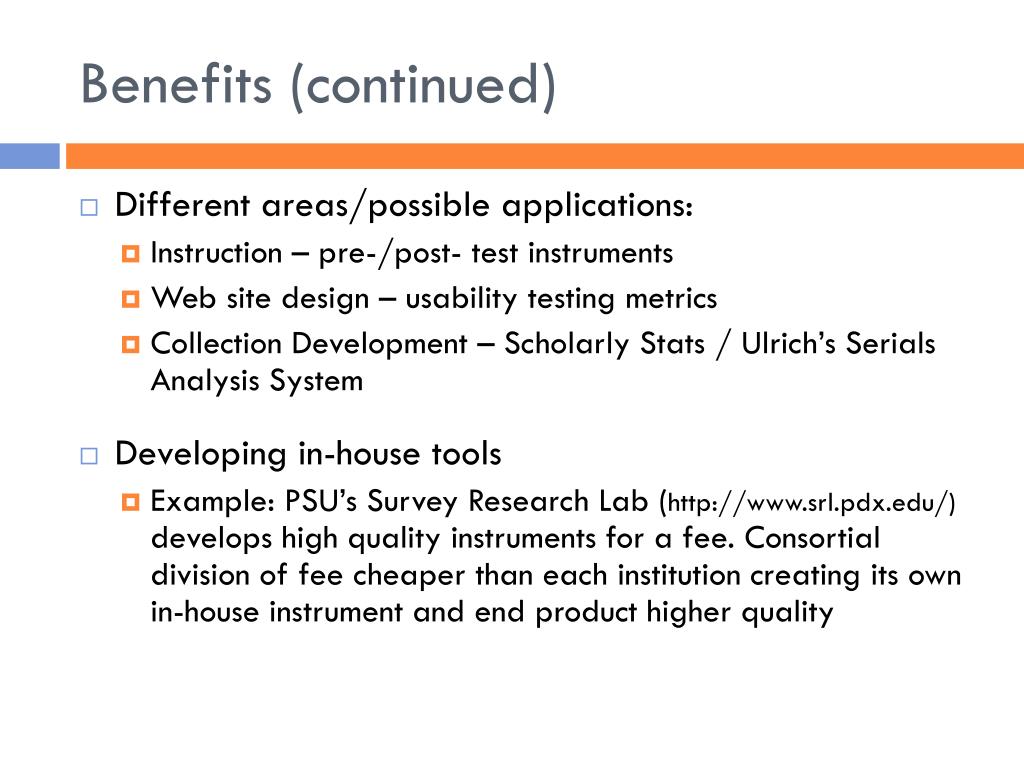 Benefits (continued)

Different areas/possible applications:

Instruction – pre-/post- test instruments

Web site design – usability testing metrics

Collection Development – Scholarly Stats / Ulrich’s Serials Analysis System

Developing in-house tools

Example: PSU’s Survey Research Lab (http://www.srl.pdx.edu/) develops high quality instruments for a fee. Consortial division of fee cheaper than each institution creating its own in-house instrument and end product higher quality